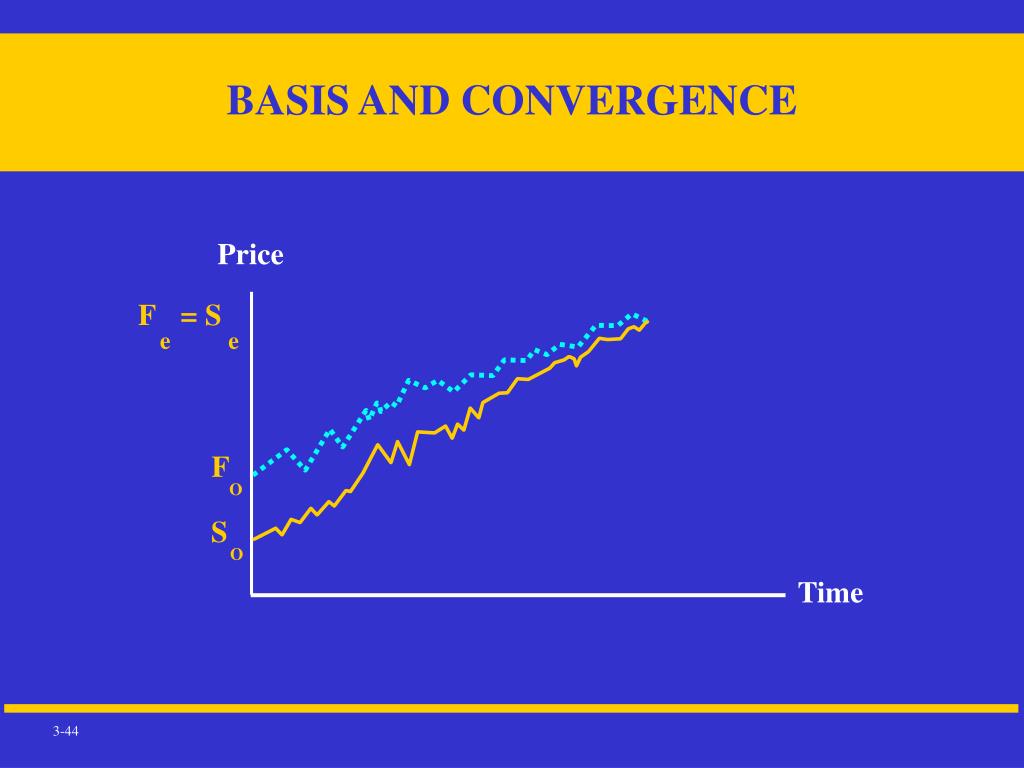 BASIS AND CONVERGENCE

Price

$F_e = S_e$

$F_O$

$S_O$

Time

3-44